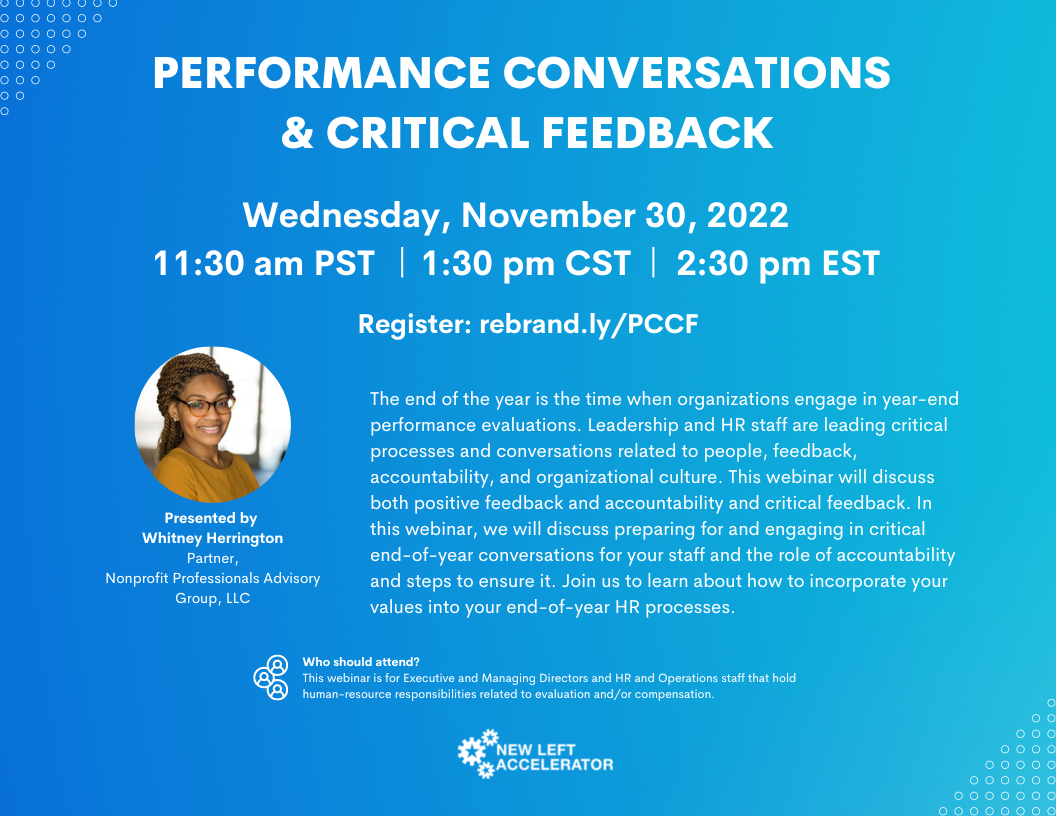 PERFORMANCE CONVERSATIONS & CRITICAL FEEDBACK

Wednesday, November 30, 2022
11:30 am PST | 1:30 pm CST | 2:30 pm EST

Register: rebrand.ly/PCCF

Presented by
Whitney Herrington
Partner,
Nonprofit Professionals Advisory Group, LLC

The end of the year is the time when organizations engage in year-end performance evaluations. Leadership and HR staff are leading critical processes and conversations related to people, feedback, accountability, and organizational culture. This webinar will discuss both positive feedback and accountability and critical feedback. In this webinar, we will discuss preparing for and engaging in critical end-of-year conversations for your staff and the role of accountability and steps to ensure it. Join us to learn about how to incorporate your values into your end-of-year HR processes.

Who should attend?
This webinar is for Executive and Managing Directors and HR and Operations staff that hold human-resource responsibilities related to evaluation and/or compensation.

NEW LEFT ACCELERATOR